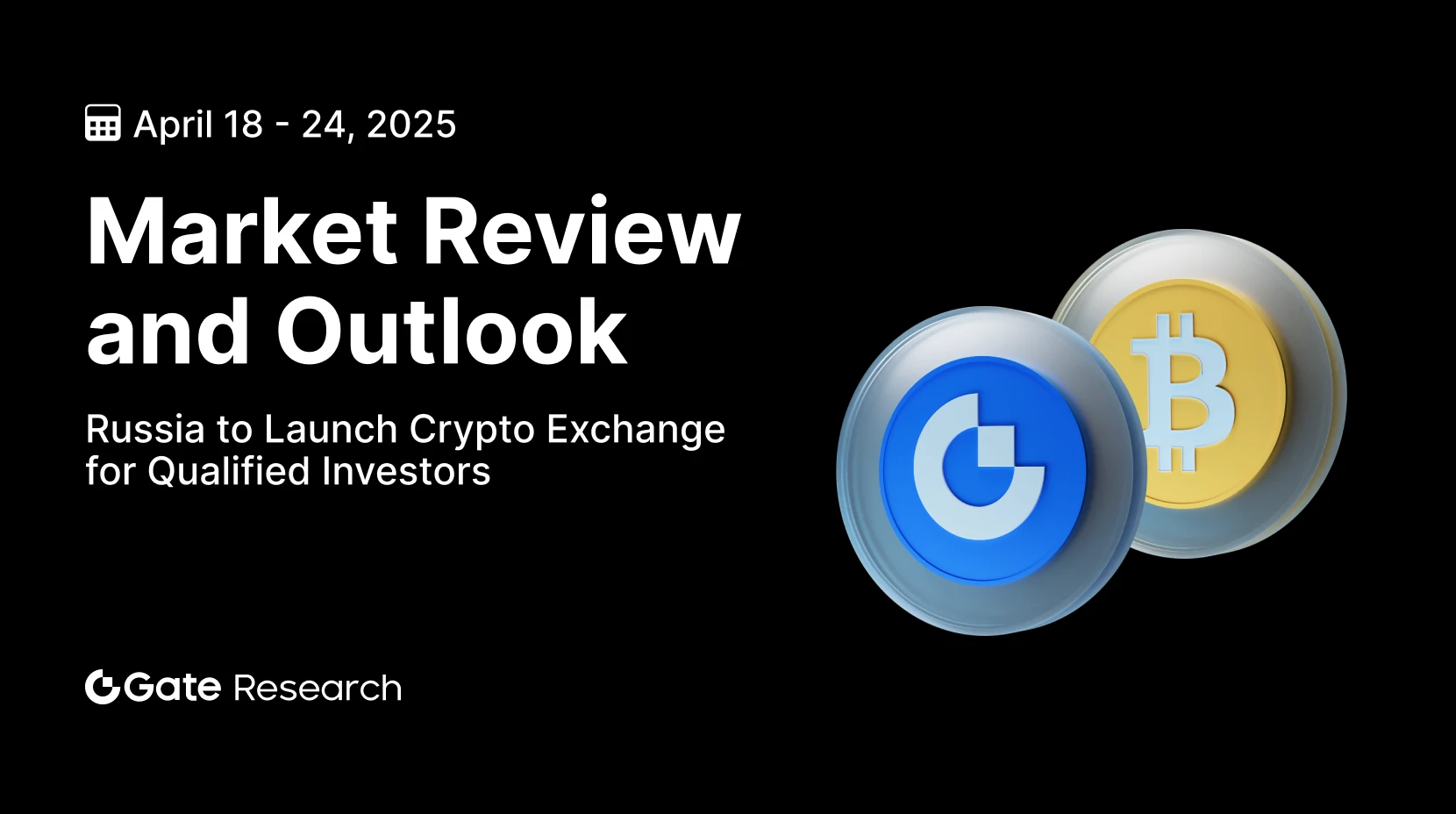 April 18 - 24, 2025

Market Review and Outlook

Russia to Launch Crypto Exchange for Qualified Investors

Gate Research